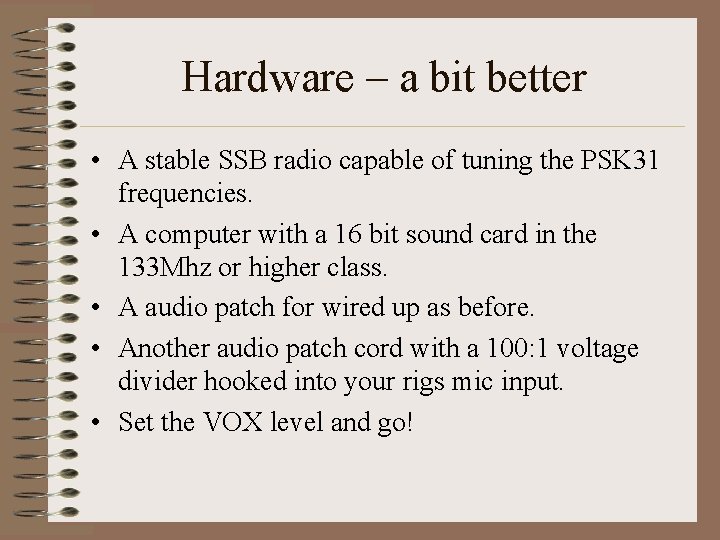 Hardware – a bit better

• A stable SSB radio capable of tuning the PSK31 frequencies.
• A computer with a 16 bit sound card in the 133Mhz or higher class.
• A audio patch for wired up as before.
• Another audio patch cord with a 100:1 voltage divider hooked into your rigs mic input.
• Set the VOX level and go!